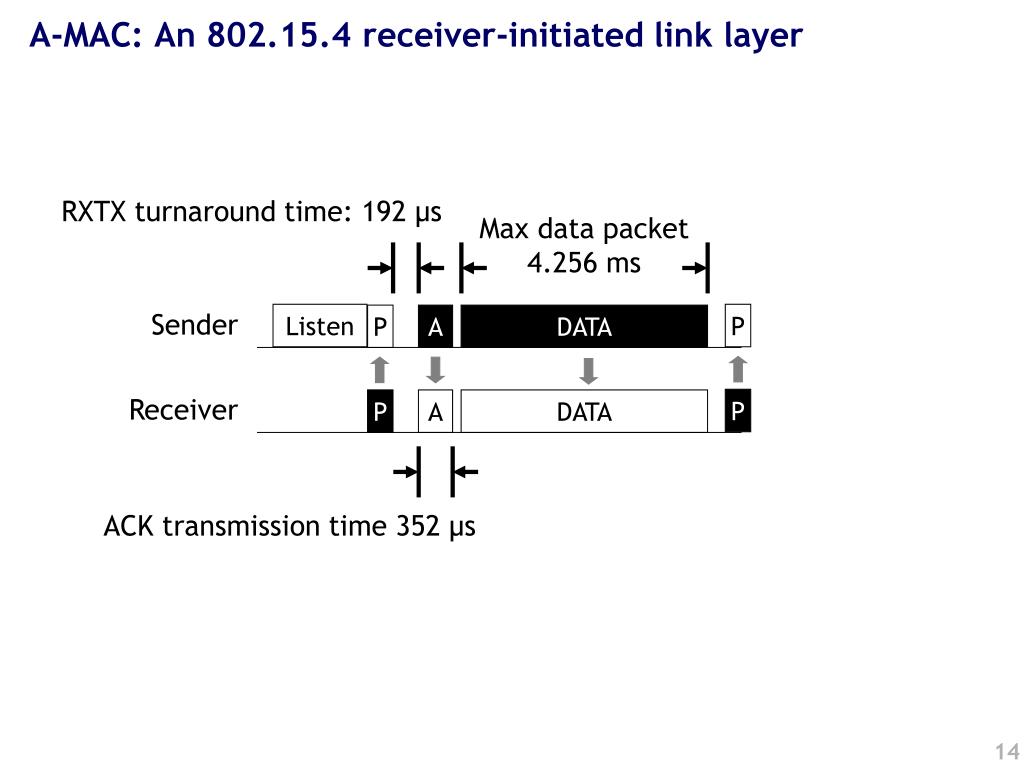 A-MAC: An 802.15.4 receiver-initiated link layer

RXTX turnaround time: 192 μs

Max data packet
4.256 ms

Sender

Listen

P

A

DATA

P

Receiver

P

A

DATA

P

ACK transmission time 352 μs

14